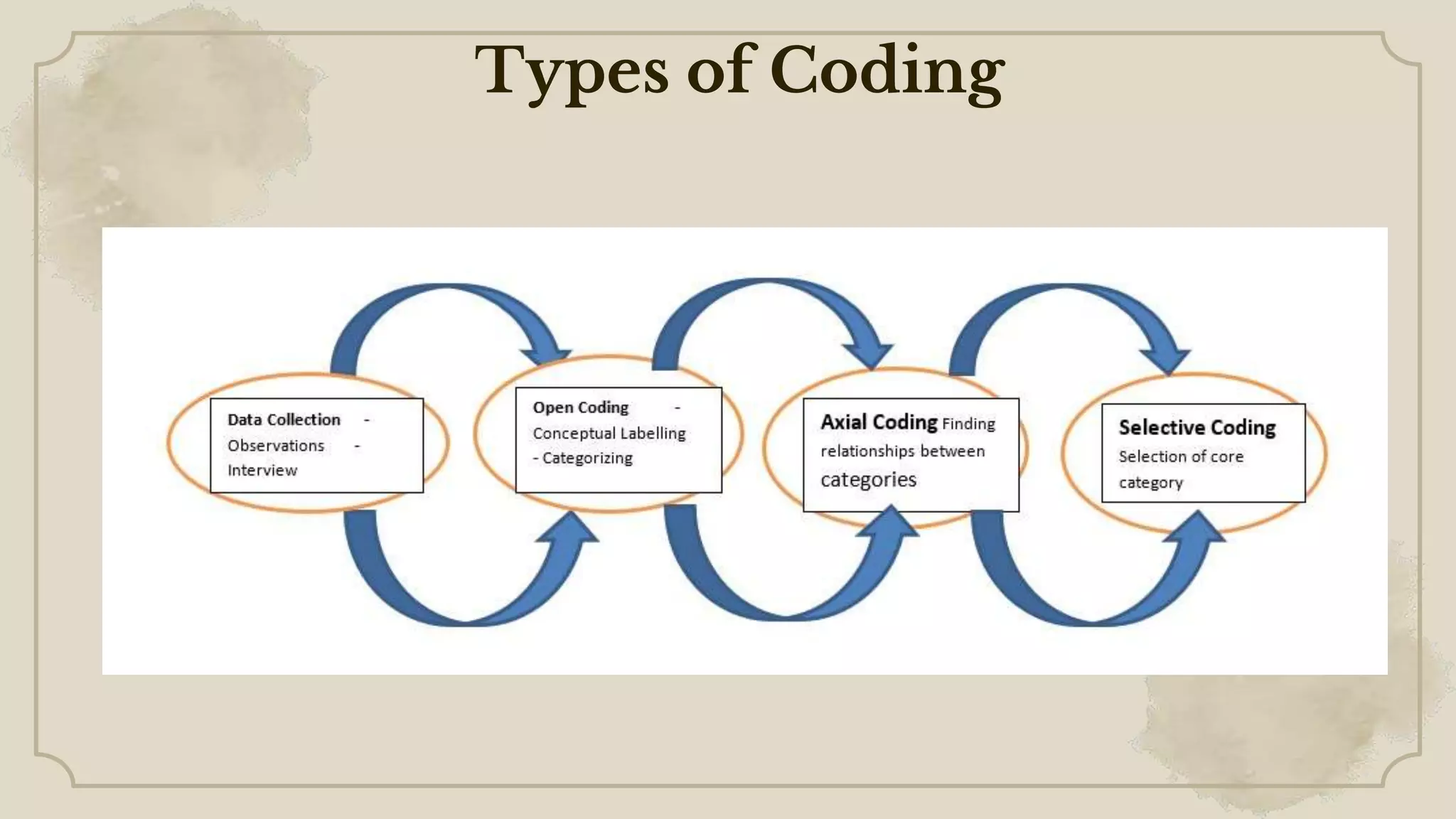 Types of Coding

Data Collection - Observations - Interview

Open Coding - Conceptual Labelling - Categorizing

Axial Coding Finding relationships between categories

Selective Coding Selection of core category